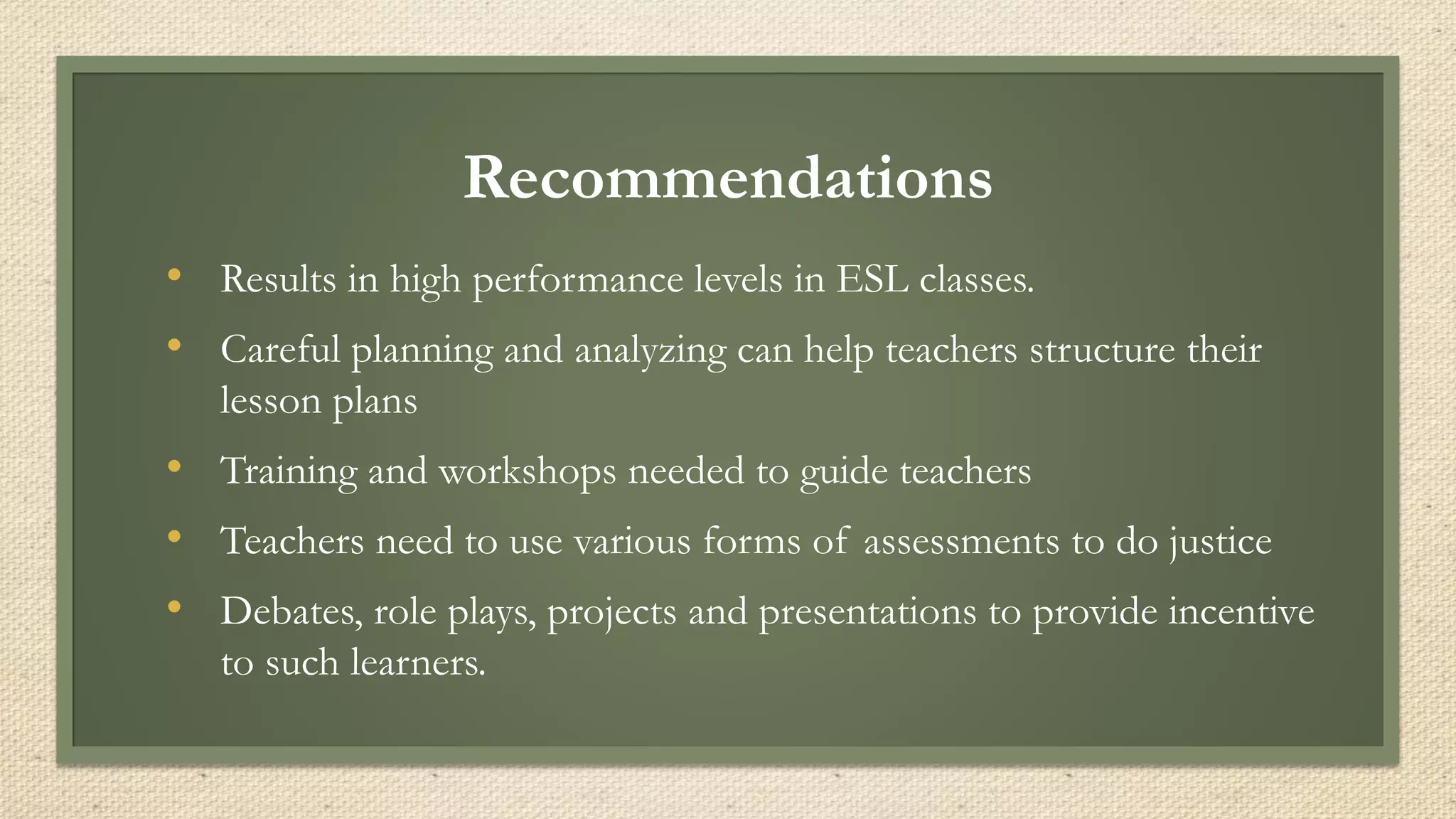 Recommendations

• Results in high performance levels in ESL classes.
• Careful planning and analyzing can help teachers structure their lesson plans
• Training and workshops needed to guide teachers
• Teachers need to use various forms of assessments to do justice
• Debates, role plays, projects and presentations to provide incentive to such learners.